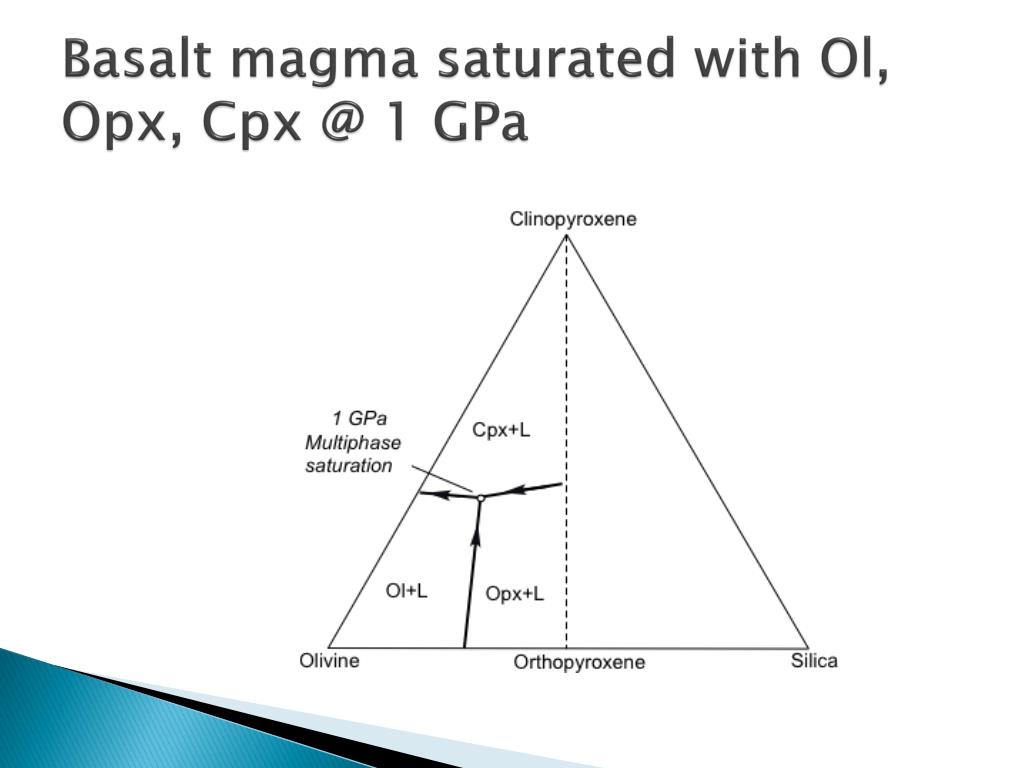 Basalt magma saturated with Ol, Opx, Cpx @ 1 GPa

Clinopyroxene

1 GPa
Multiphase
saturation

Cpx+L

Ol+L

Opx+L

Olivine

Orthopyroxene

Silica